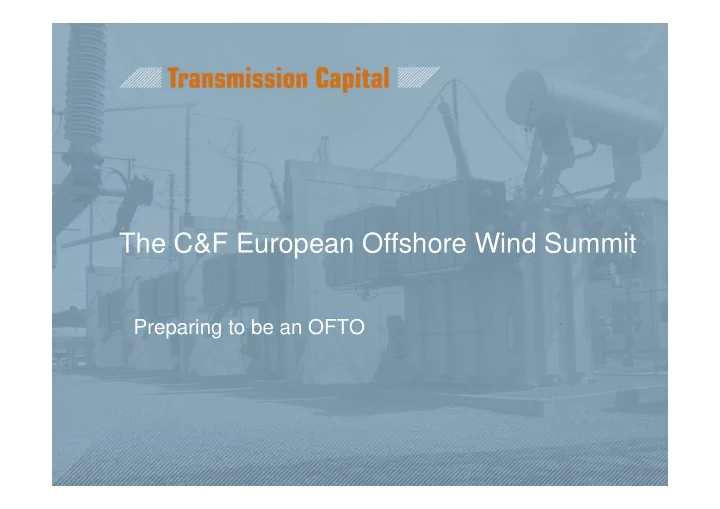 Transmission Capital

The C&F European Offshore Wind Summit

Preparing to be an OFTO